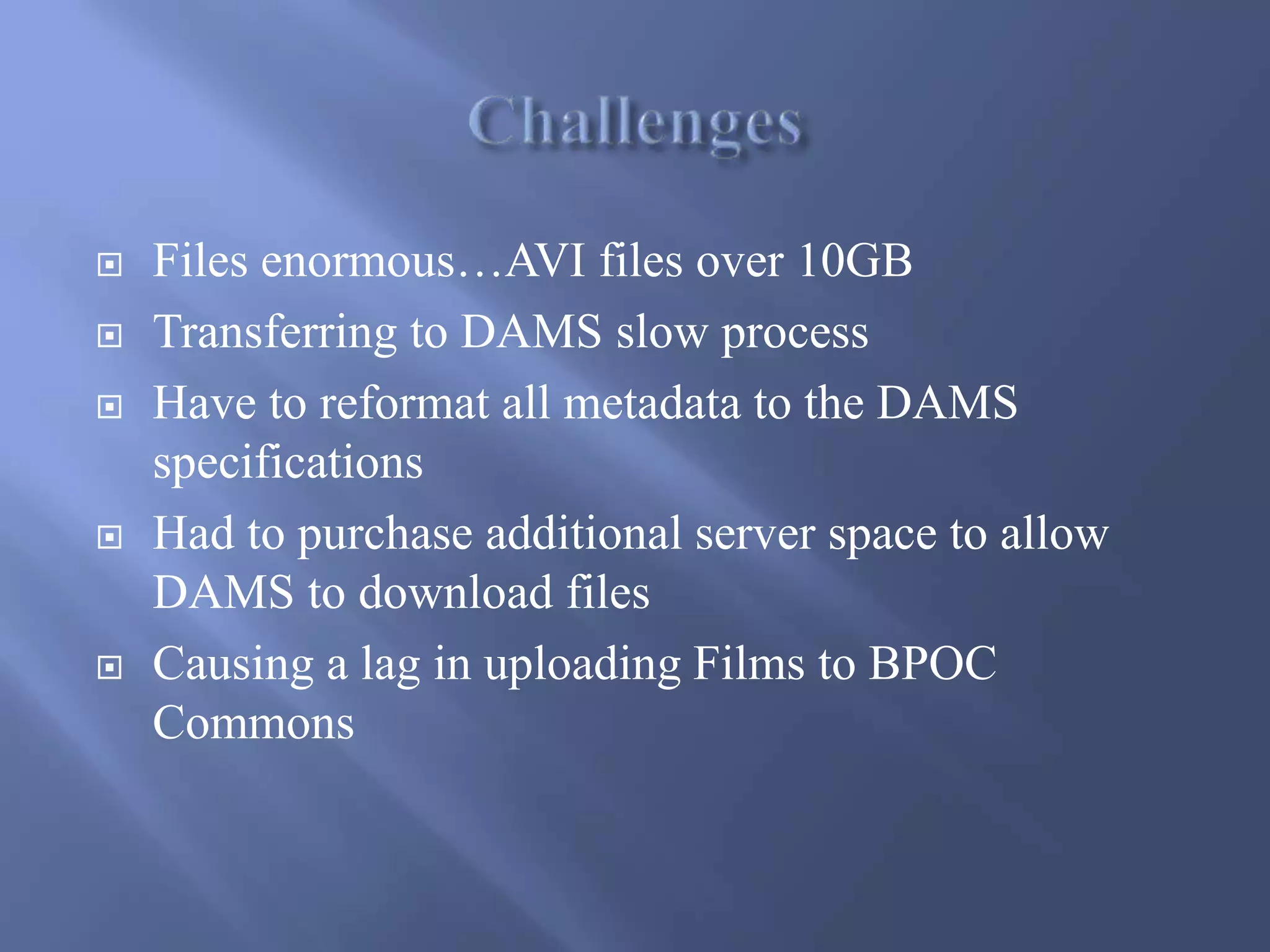 Challenges

Files enormous…AVI files over 10GB

Transferring to DAMS slow process

Have to reformat all metadata to the DAMS specifications

Had to purchase additional server space to allow DAMS to download files

Causing a lag in uploading Films to BPOC Commons